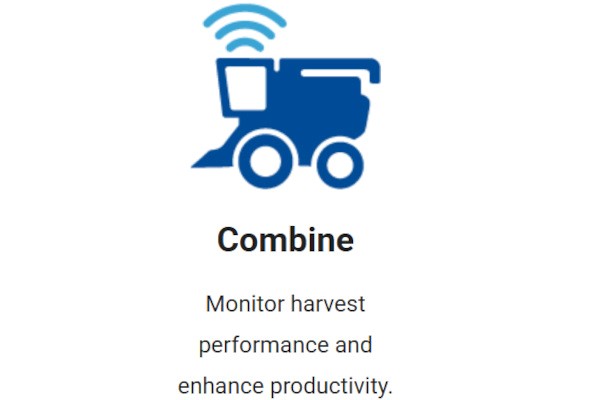 Combine

Monitor harvest performance and enhance productivity.